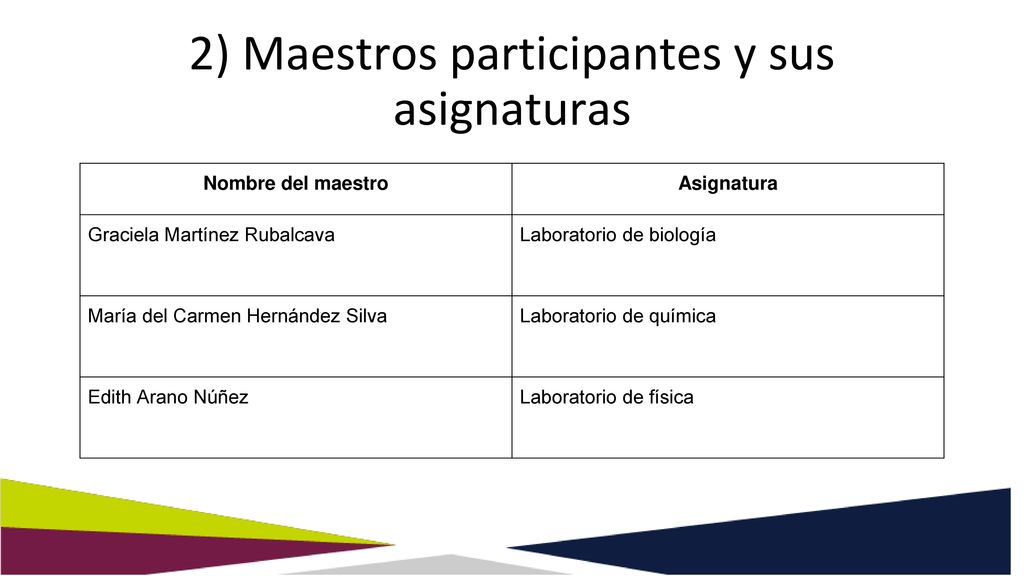 2) Maestros participantes y sus asignaturas

| Nombre del maestro | Asignatura |
|---|---|
| Graciela Martínez Rubalcava | Laboratorio de biología |
| María del Carmen Hernández Silva | Laboratorio de química |
| Edith Arano Núñez | Laboratorio de física |